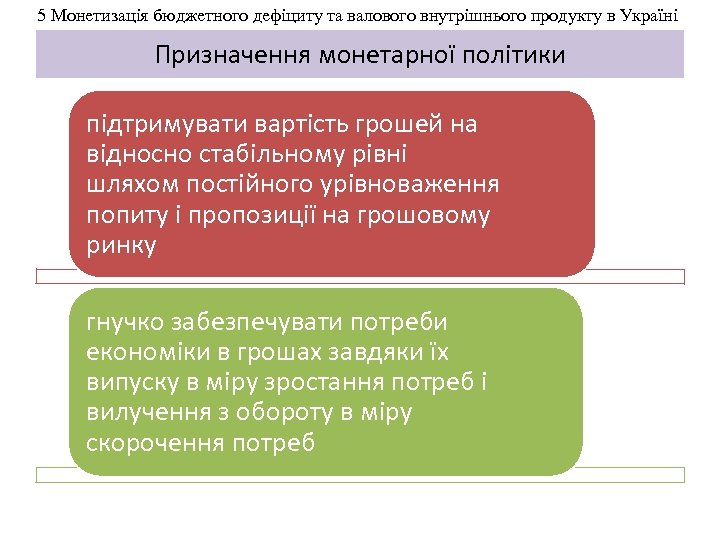 5 Монетизація бюджетного дефіциту та валового внутрішнього продукту в Україні

Призначення монетарної політики

підтримувати вартість грошей на відносно стабільному рівні шляхом постійного урівноваження попиту і пропозиції на грошовому ринку

гнучко забезпечувати потреби економіки в грошах завдяки їх випуску в міру зростання потреб і вилучення з обороту в міру скорочення потреб